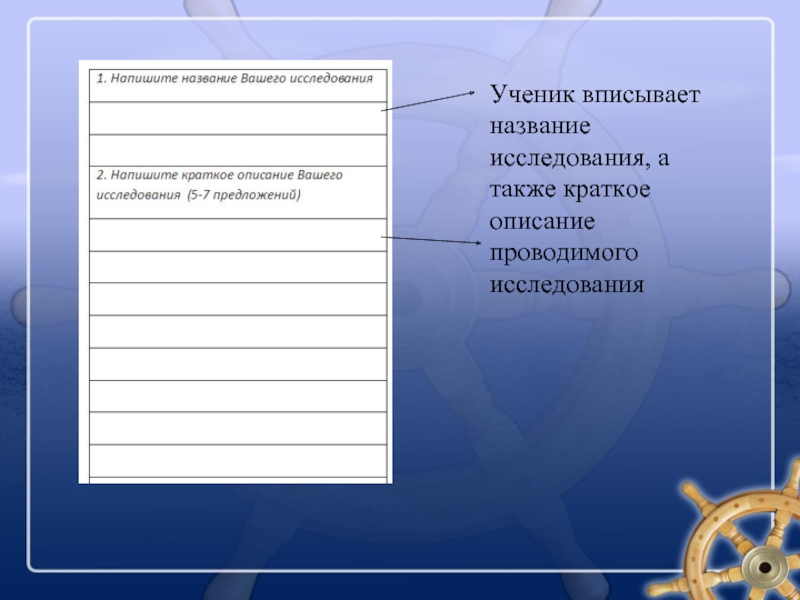 1. Напишите название Вашего исследования

2. Напишите краткое описание Вашего исследования (5-7 предложений)

Ученик вписывает название исследования, а также краткое описание проводимого исследования